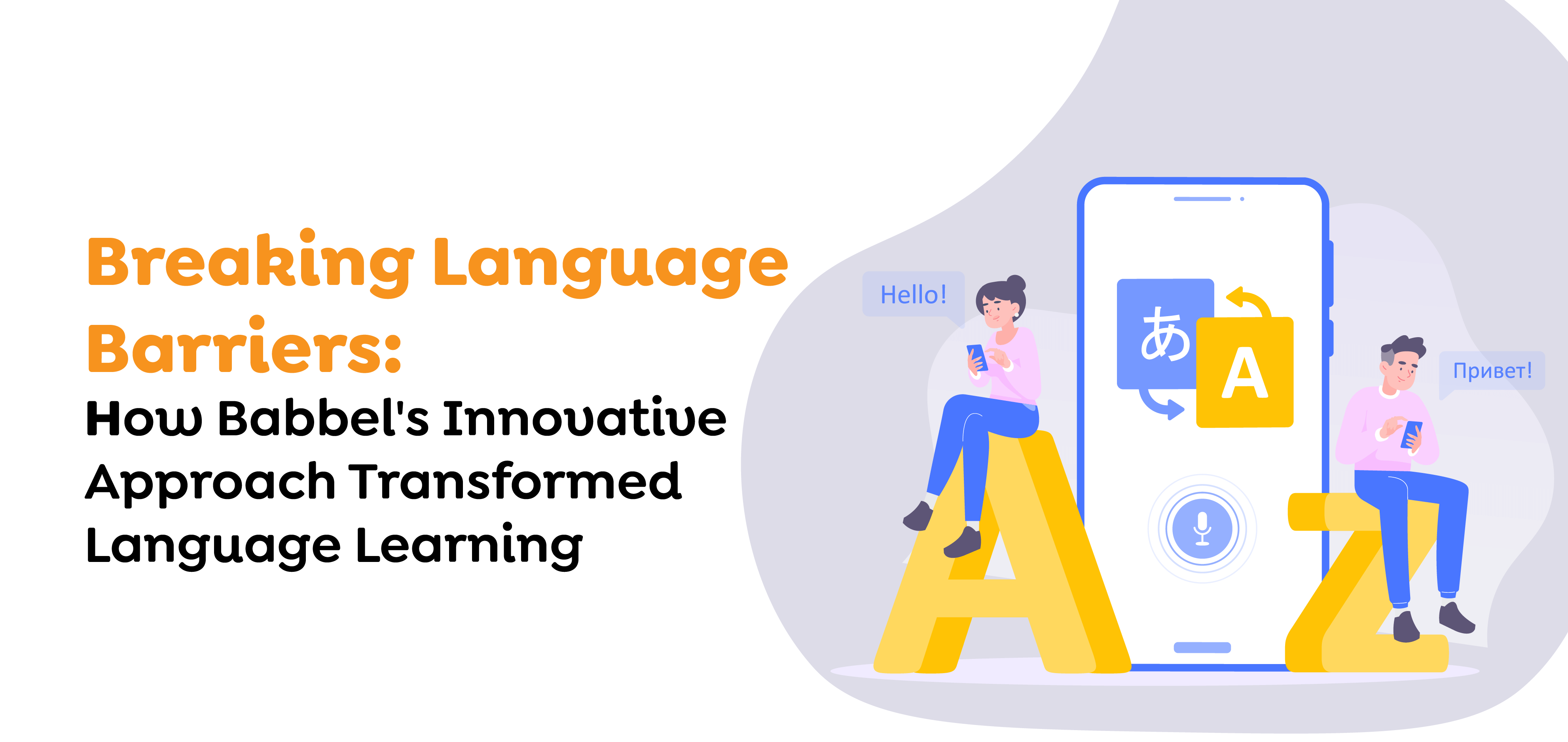 Breaking Language Barriers:
How Babbel's Innovative Approach Transformed Language Learning

Hello!

あ

A

Привет!

A

Z